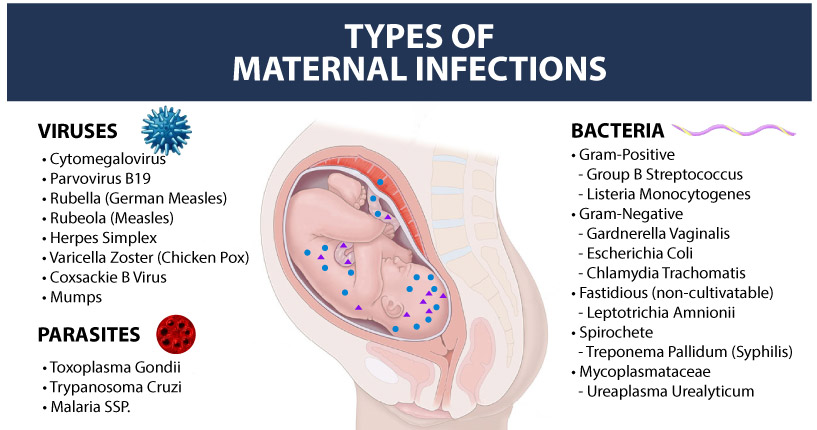 TYPES OF MATERNAL INFECTIONS

VIRUSES
• Cytomegalovirus
• Parvovirus B19
• Rubella (German Measles)
• Rubeola (Measles)
• Herpes Simplex
• Varicella Zoster (Chicken Pox)
• Coxsackie B Virus
• Mumps

PARASITES
• Toxoplasma Gondii
• Trypanosoma Cruzi
• Malaria SSP.

BACTERIA
• Gram-Positive
- Group B Streptococcus
- Listeria Monocytogenes
• Gram-Negative
- Gardnerella Vaginalis
- Escherichia Coli
- Chlamydia Trachomatis
• Fastidious (non-cultivatable)
- Leptotrichia Amnionii
• Spirochete
- Treponema Pallidum (Syphilis)
• Mycoplasmataceae
- Ureaplasma Urealyticum